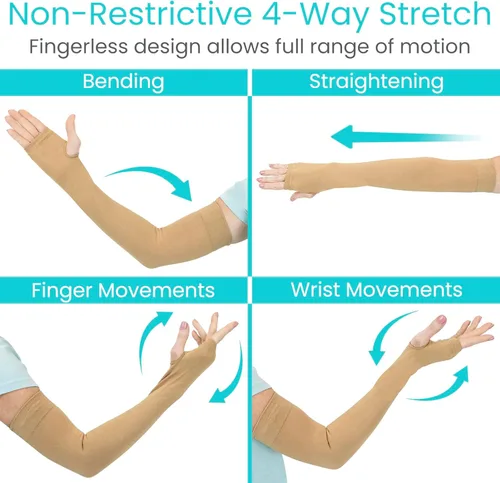 Non-Restrictive 4-Way Stretch
Fingerless design allows full range of motion

Bending

Straightening

Finger Movements

Wrist Movements